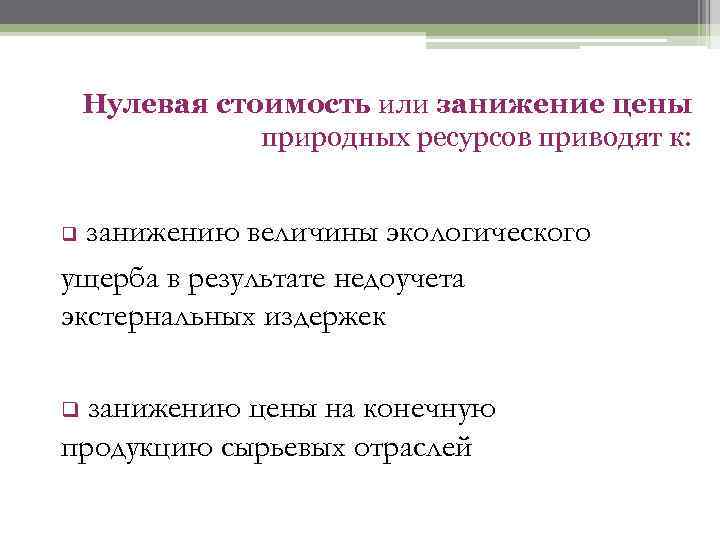 Нулевая стоимость или занижение цены природных ресурсов приводят к:

❑ занижению величины экологического ущерба в результате недоучета экстернальных издержек

❑ занижению цены на конечную продукцию сырьевых отраслей